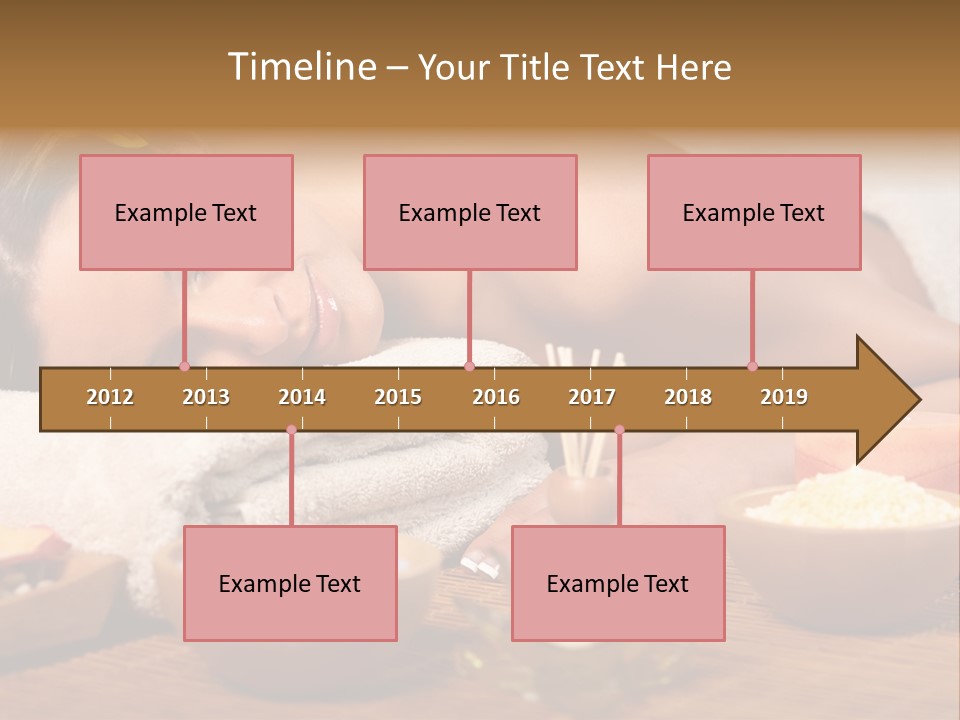 Timeline – Your Title Text Here

Example Text

Example Text

Example Text

2012 2013 2014 2015 2016 2017 2018 2019

Example Text

Example Text